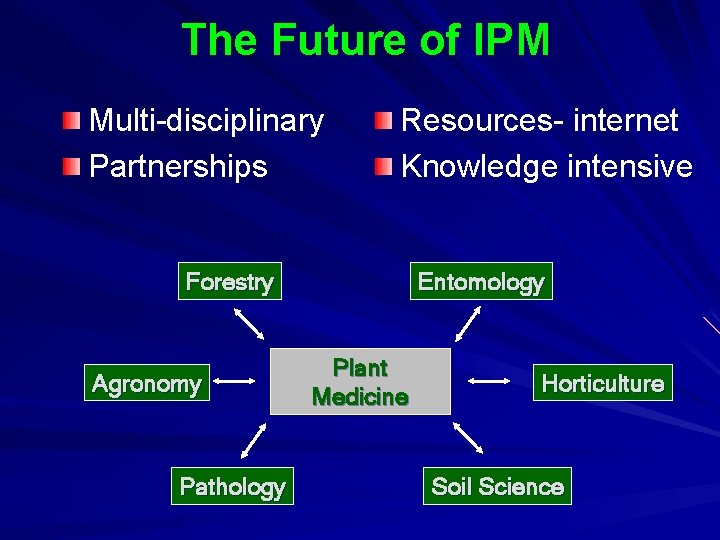 The Future of IPM

Multi-disciplinary
Partnerships

Resources- internet
Knowledge intensive

Forestry

Entomology

Agronomy

Plant Medicine

Horticulture

Pathology

Soil Science